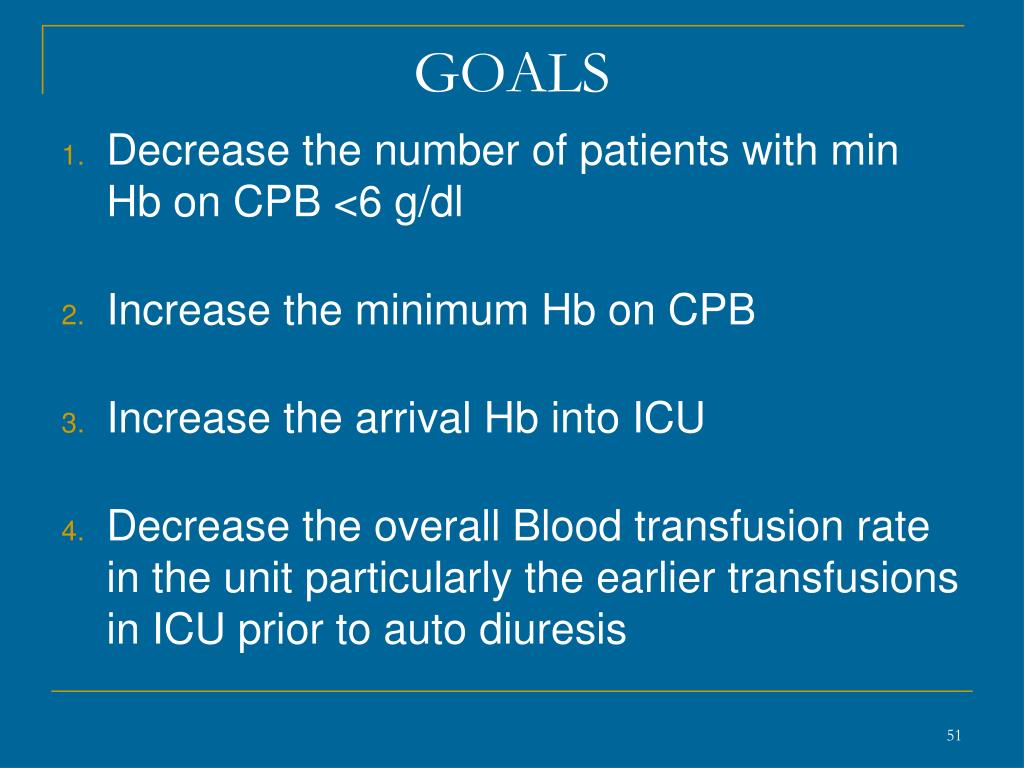 GOALS

1. Decrease the number of patients with min Hb on CPB <6 g/dl

2. Increase the minimum Hb on CPB

3. Increase the arrival Hb into ICU

4. Decrease the overall Blood transfusion rate in the unit particularly the earlier transfusions in ICU prior to auto diuresis

51